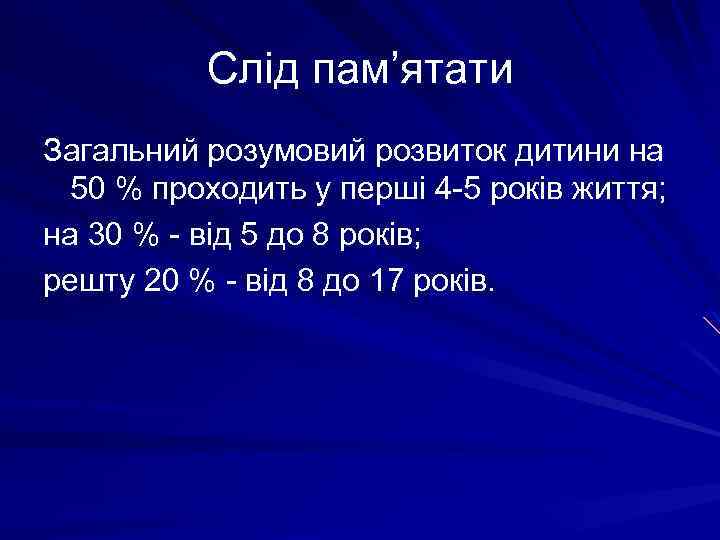 Слід пам’ятати

Загальний розумовий розвиток дитини на 50 % проходить у перші 4-5 років життя;

на 30 % - від 5 до 8 років;

решту 20 % - від 8 до 17 років.